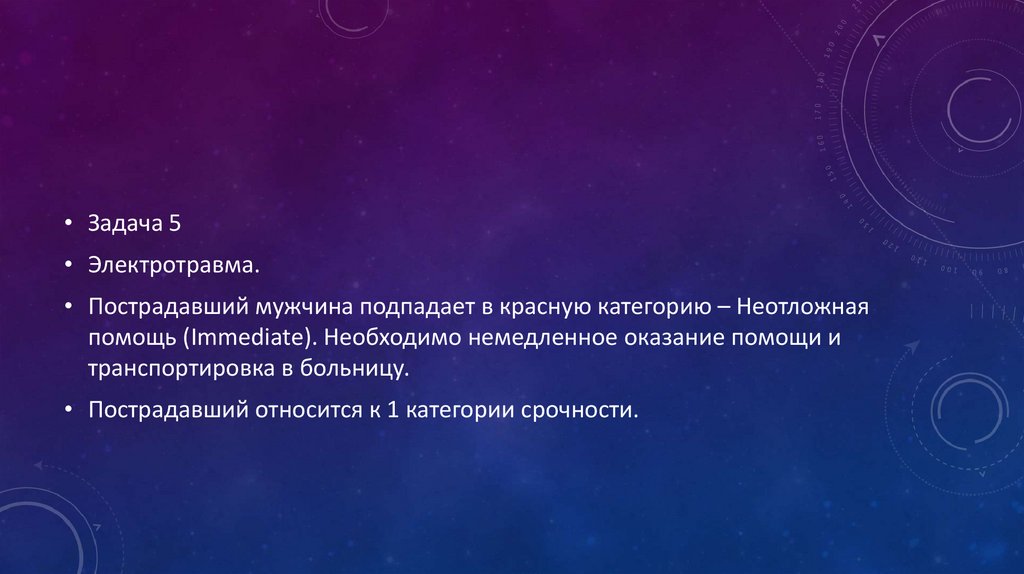 • Задача 5

• Электротравма.

• Пострадавший мужчина подпадает в красную категорию – Неотложная помощь (Immediate). Необходимо немедленное оказание помощи и транспортировка в больницу.

• Пострадавший относится к 1 категории срочности.